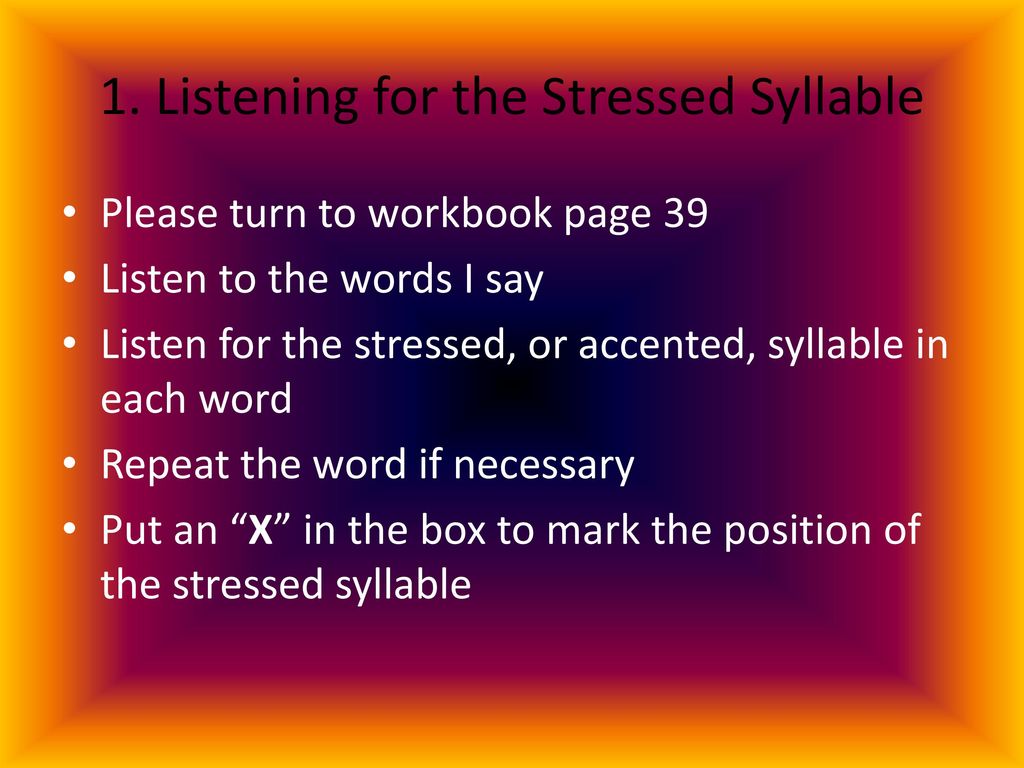 1. Listening for the Stressed Syllable

• Please turn to workbook page 39
• Listen to the words I say
• Listen for the stressed, or accented, syllable in each word
• Repeat the word if necessary
• Put an “X” in the box to mark the position of the stressed syllable